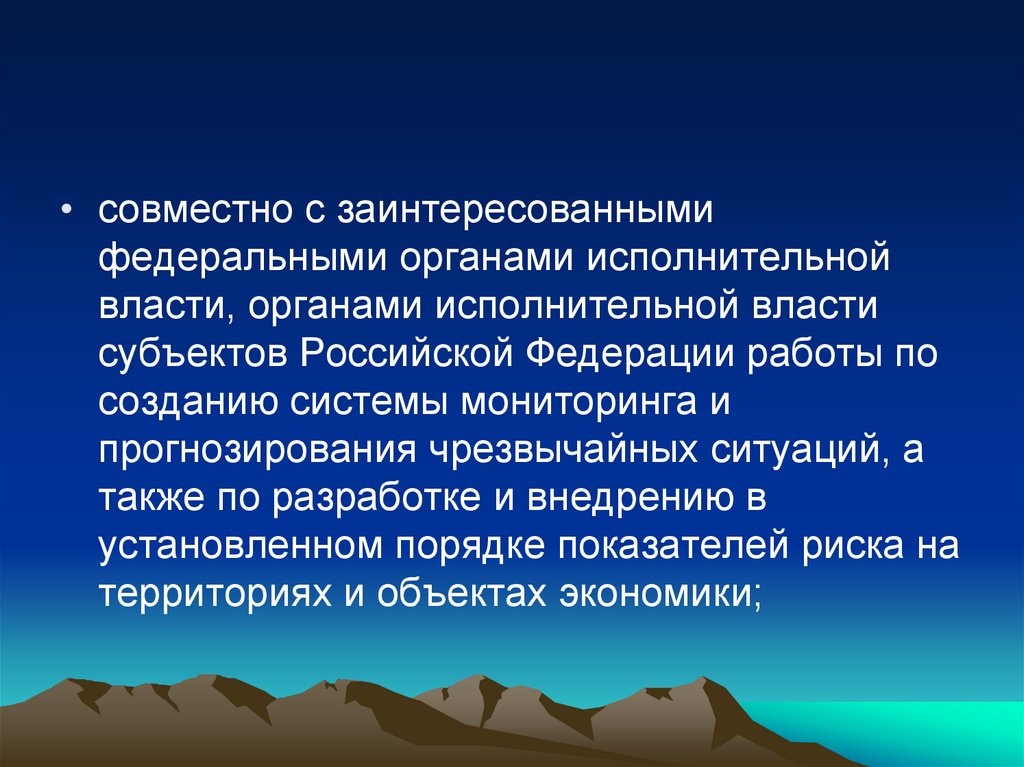 • совместно с заинтересованными федеральными органами исполнительной власти, органами исполнительной власти субъектов Российской Федерации работы по созданию системы мониторинга и прогнозирования чрезвычайных ситуаций, а также по разработке и внедрению в установленном порядке показателей риска на территориях и объектах экономики;